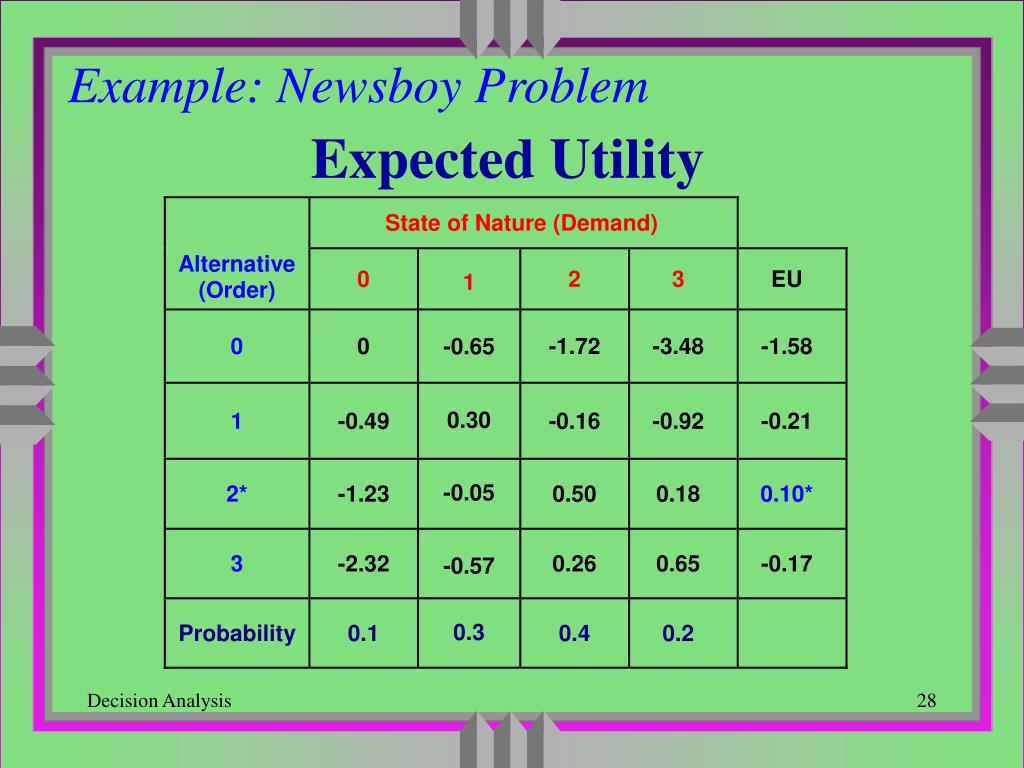 Example: Newsboy Problem

Expected Utility

| Alternative (Order) | State of Nature (Demand) | | | | |
|---|---|---|---|---|---|
| | 0 | 1 | 2 | 3 | EU |
| 0 | 0 | -0.65 | -1.72 | -3.48 | -1.58 |
| 1 | -0.49 | 0.30 | -0.16 | -0.92 | -0.21 |
| 2* | -1.23 | -0.05 | 0.50 | 0.18 | 0.10* |
| 3 | -2.32 | -0.57 | 0.26 | 0.65 | -0.17 |
| Probability | 0.1 | 0.3 | 0.4 | 0.2 | |

Decision Analysis

28